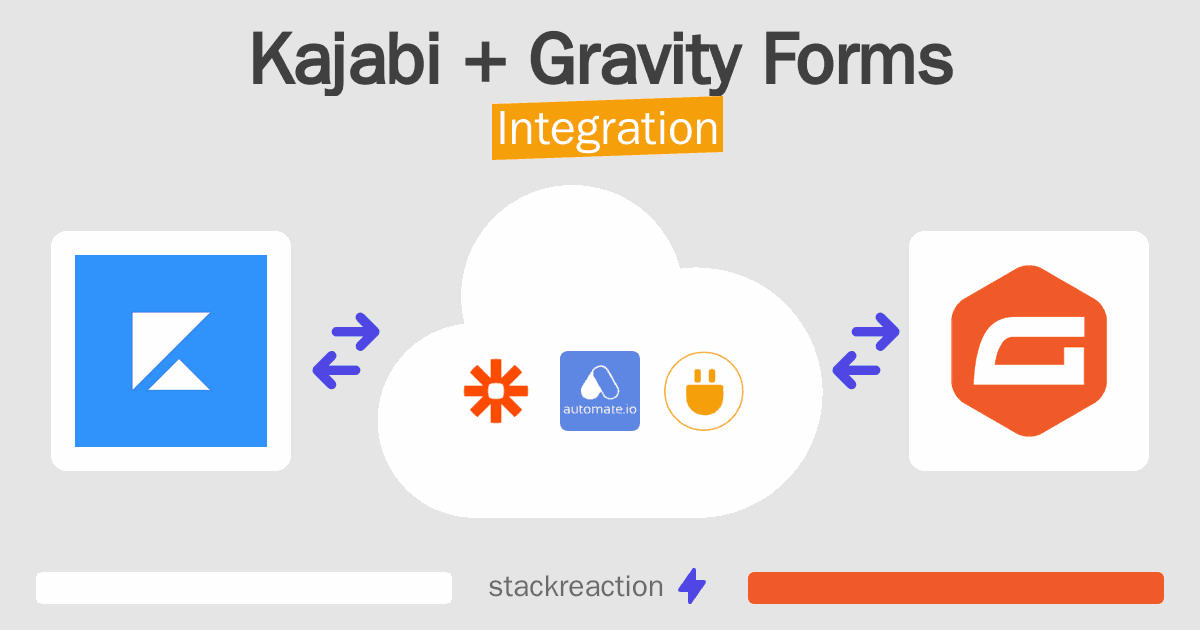 Kajabi + Gravity Forms

Integration

automate.io

stackreaction